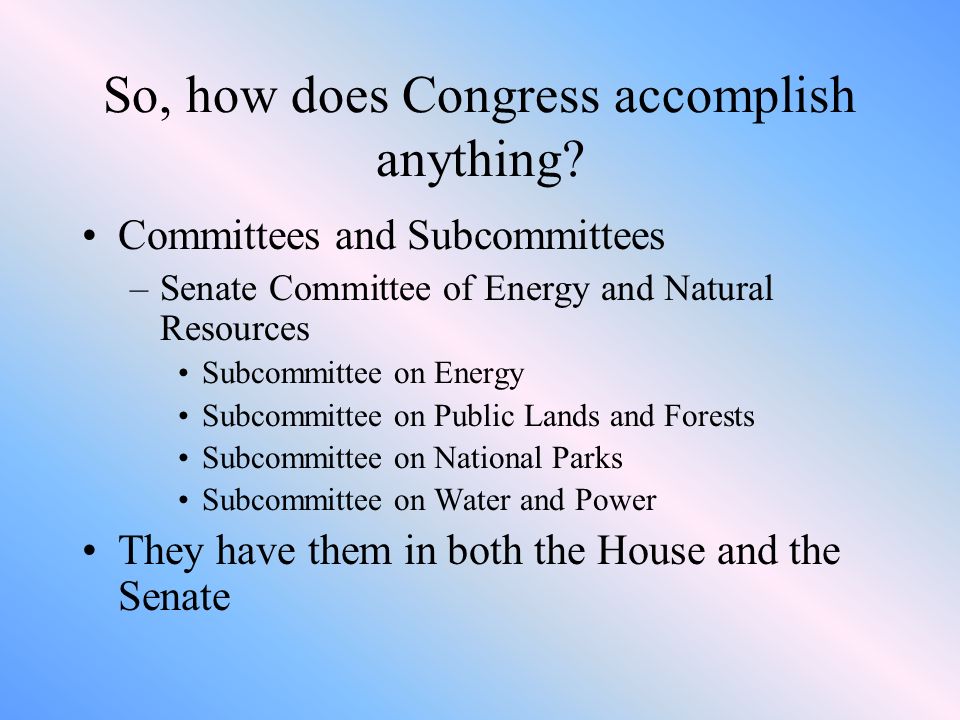 So, how does Congress accomplish anything?

• Committees and Subcommittees
– Senate Committee of Energy and Natural Resources
• Subcommittee on Energy
• Subcommittee on Public Lands and Forests
• Subcommittee on National Parks
• Subcommittee on Water and Power
• They have them in both the House and the Senate